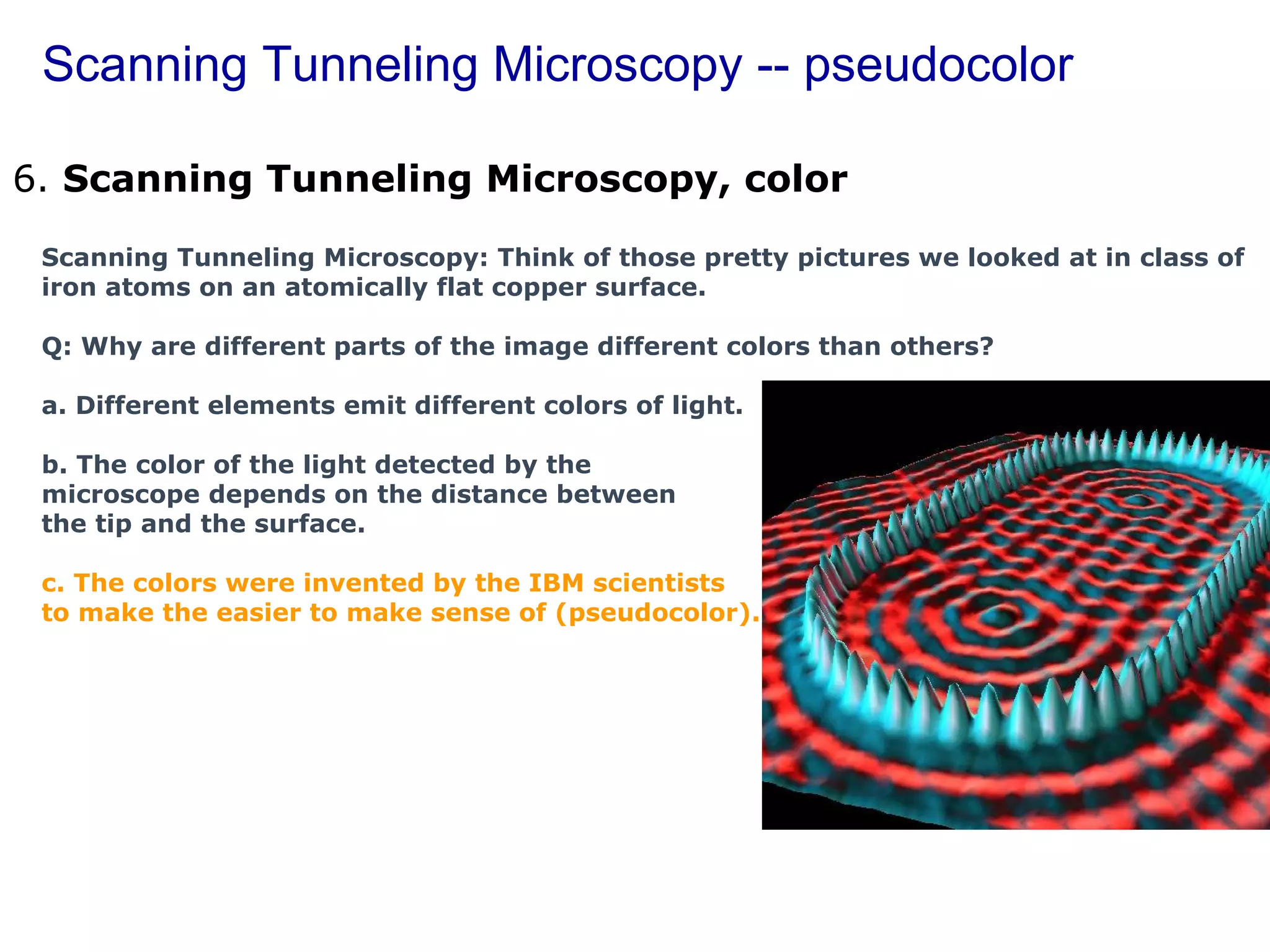 Scanning Tunneling Microscopy -- pseudocolor

6. Scanning Tunneling Microscopy, color

Scanning Tunneling Microscopy: Think of those pretty pictures we looked at in class of iron atoms on an atomically flat copper surface.

Q: Why are different parts of the image different colors than others?

a. Different elements emit different colors of light.

b. The color of the light detected by the microscope depends on the distance between the tip and the surface.

c. The colors were invented by the IBM scientists to make the easier to make sense of (pseudocolor).